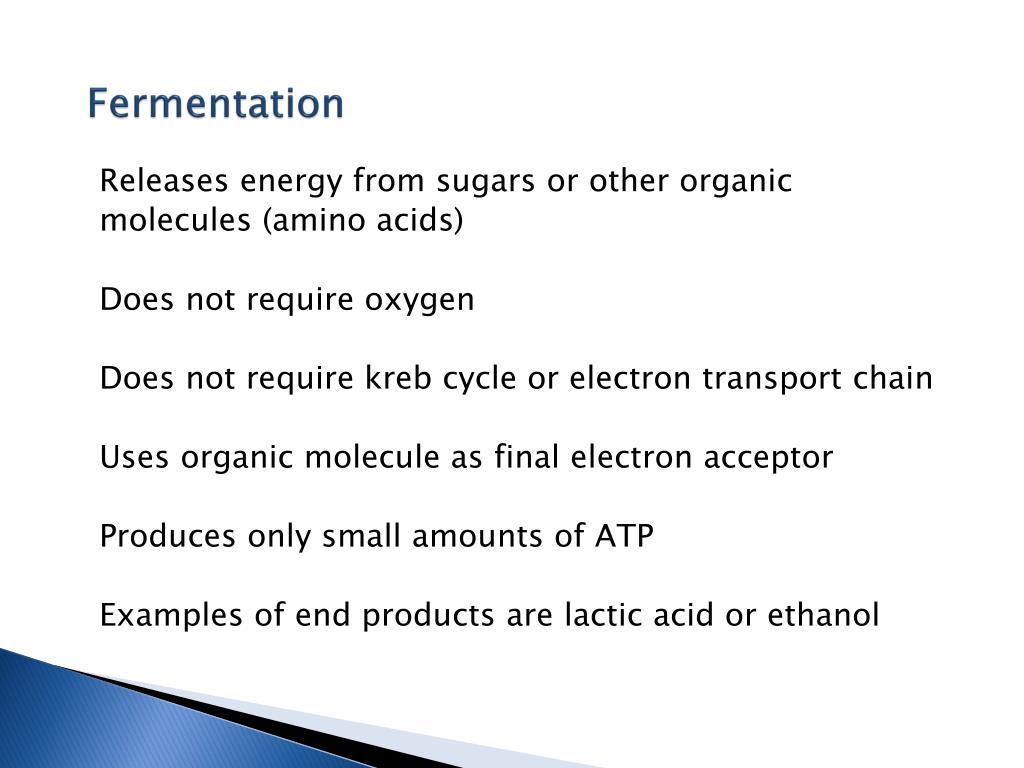 Fermentation

Releases energy from sugars or other organic molecules (amino acids)

Does not require oxygen

Does not require kreb cycle or electron transport chain

Uses organic molecule as final electron acceptor

Produces only small amounts of ATP

Examples of end products are lactic acid or ethanol